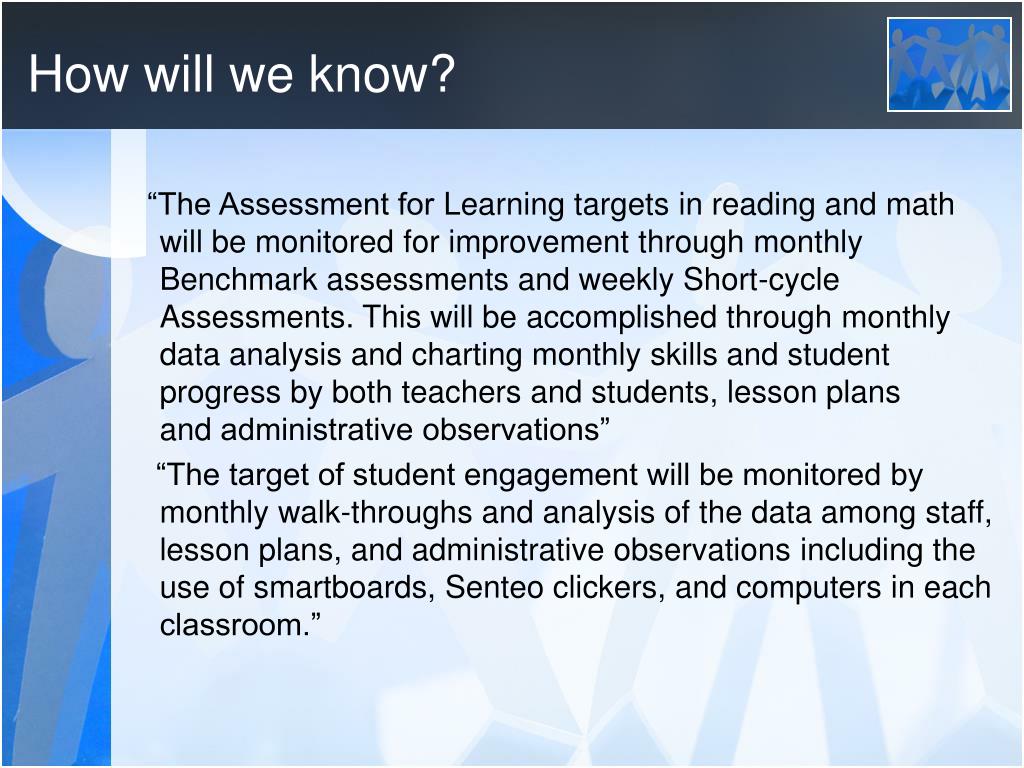 How will we know?

“The Assessment for Learning targets in reading and math will be monitored for improvement through monthly Benchmark assessments and weekly Short-cycle Assessments. This will be accomplished through monthly data analysis and charting monthly skills and student progress by both teachers and students, lesson plans and administrative observations”

“The target of student engagement will be monitored by monthly walk-throughs and analysis of the data among staff, lesson plans, and administrative observations including the use of smartboards, Senteo clickers, and computers in each classroom.”